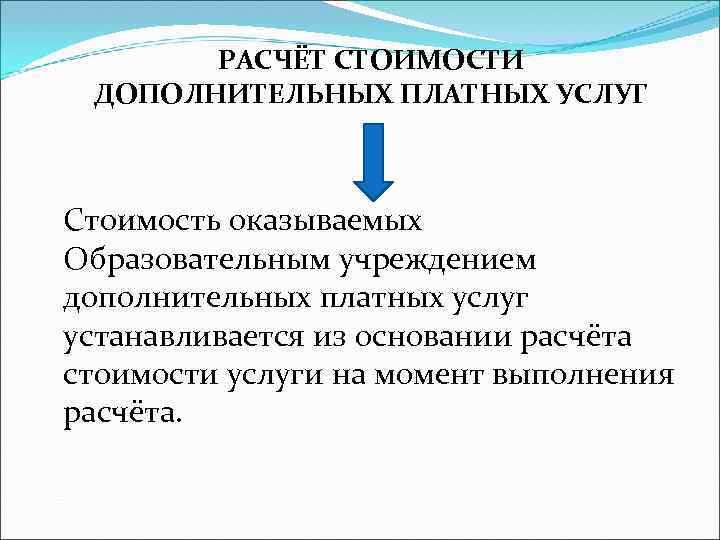 РАСЧЁТ СТОИМОСТИ ДОПОЛНИТЕЛЬНЫХ ПЛАТНЫХ УСЛУГ

Стоимость оказываемых Образовательным учреждением дополнительных платных услуг устанавливается из основании расчёта стоимости услуги на момент выполнения расчёта.